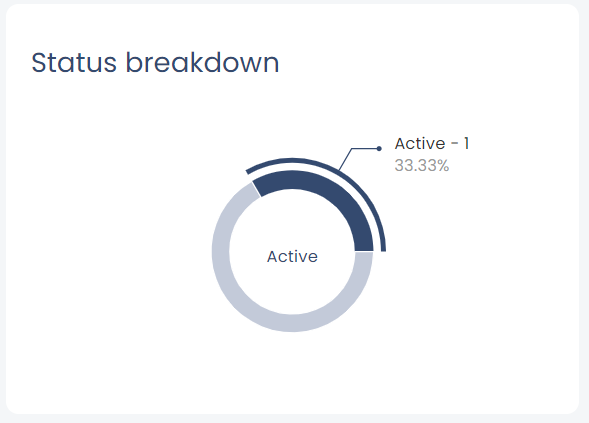 Status breakdown

Active - 1
33.33%

Active